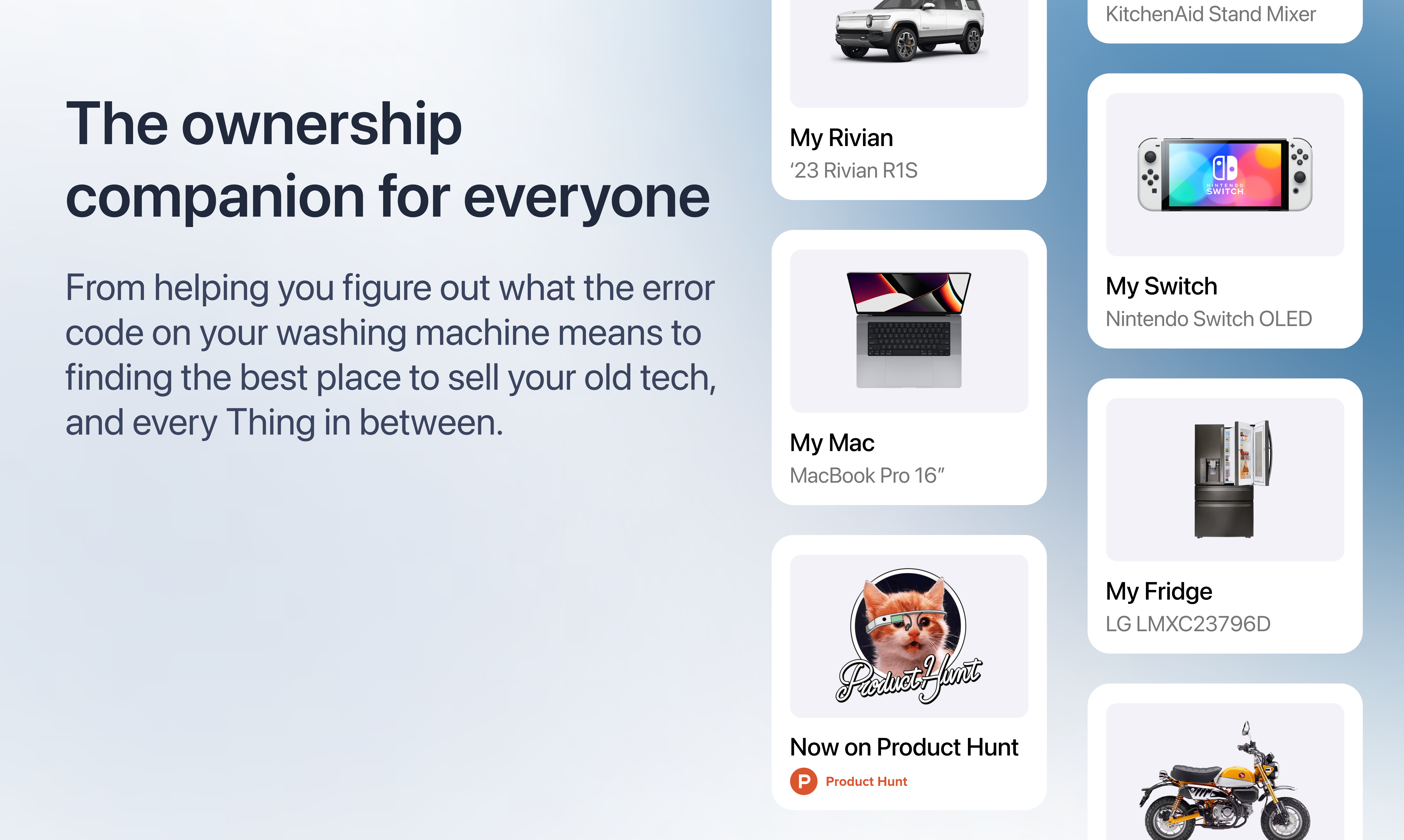 The ownership companion for everyone

From helping you figure out what the error code on your washing machine means to finding the best place to sell your old tech, and every Thing in between.

My Rivian
'23 Rivian R1S

My Mac
MacBook Pro 16"

Product Hunt

Now on Product Hunt
P Product Hunt

KitchenAid Stand Mixer

NINTENDO SWITCH

My Switch
Nintendo Switch OLED

My Fridge
LG LMXC23796D